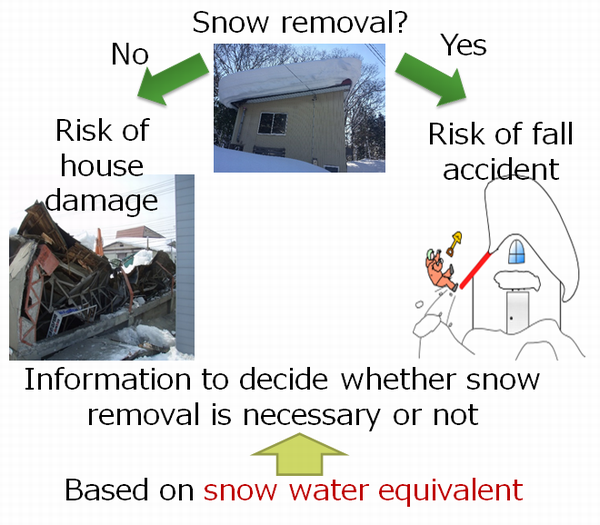 Snow removal?

No

Yes

Risk of house damage

Risk of fall accident

Information to decide whether snow removal is necessary or not

Based on snow water equivalent